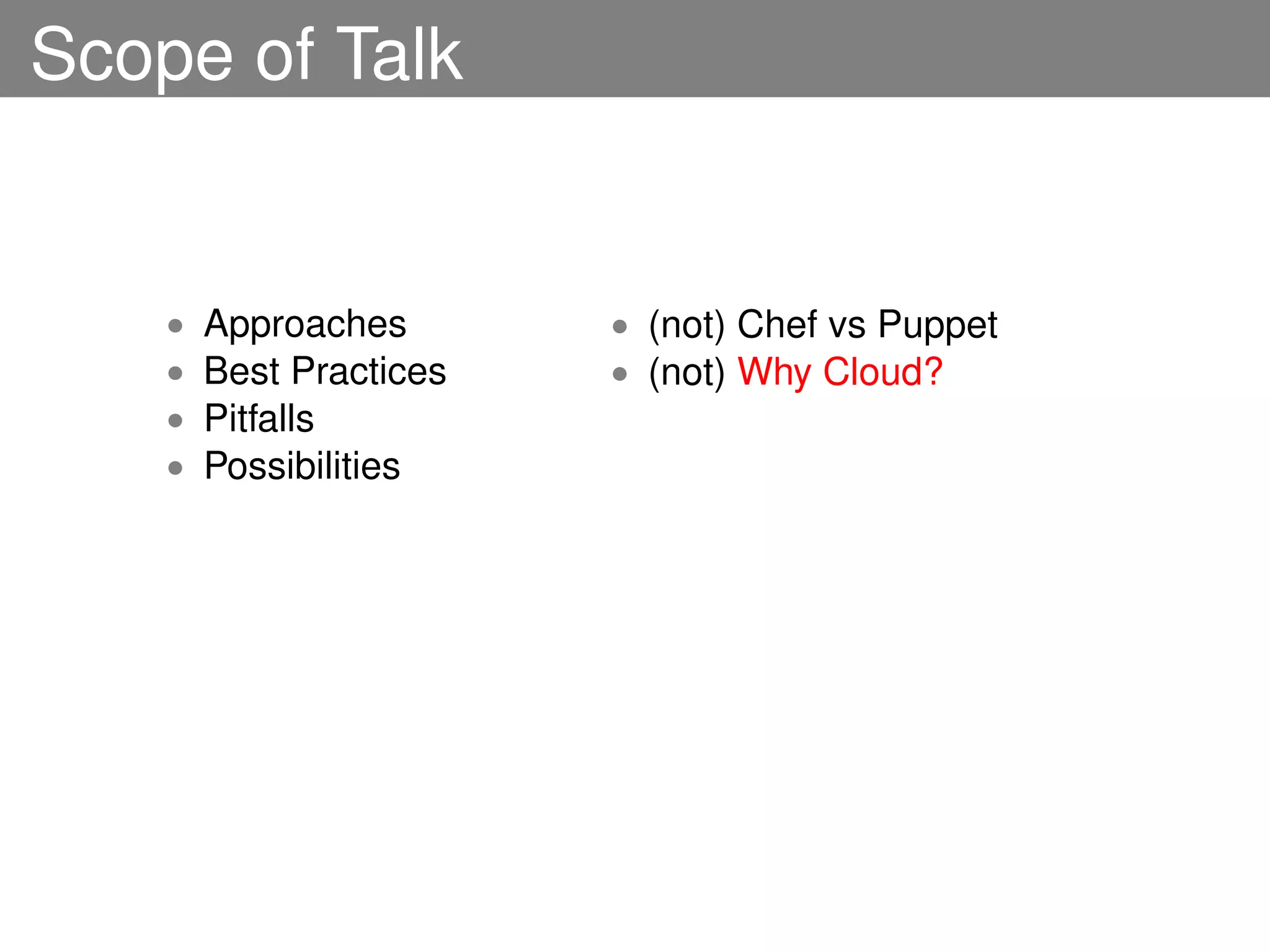 Scope of Talk

- Approaches
- Best Practices
- Pitfalls
- Possibilities

- (not) Chef vs Puppet
- (not) Why Cloud?